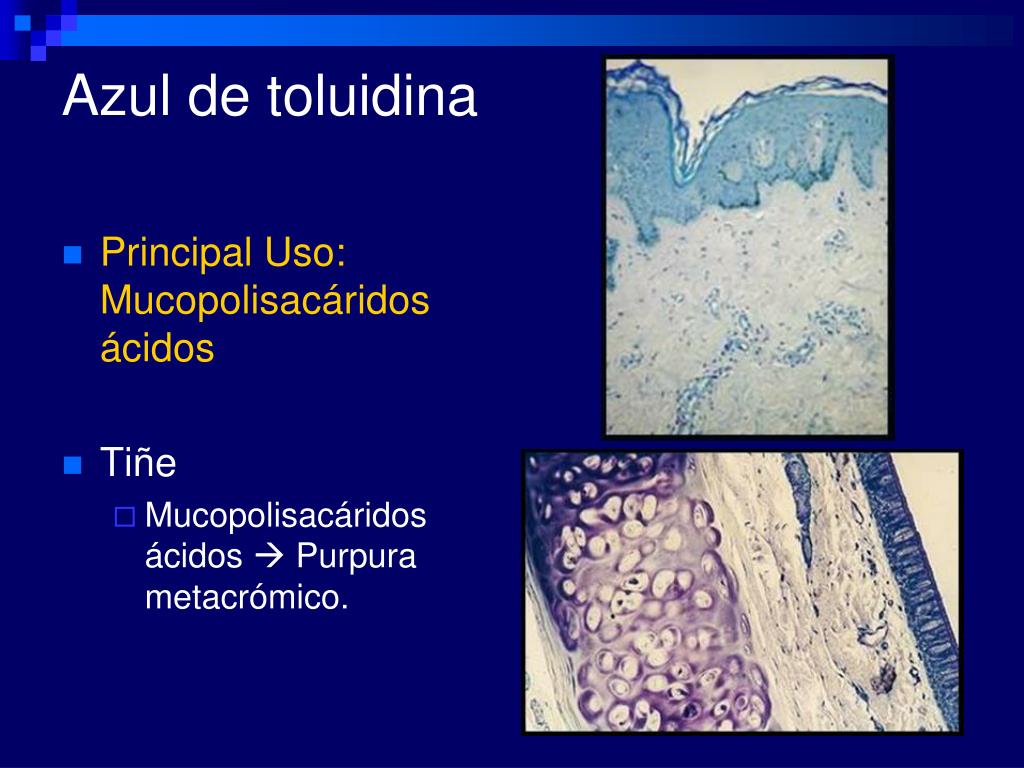 Azul de toluidina

Principal Uso: Mucopolisacáridos ácidos

Tiñe

Mucopolisacáridos ácidos → Purpura metacrómico.